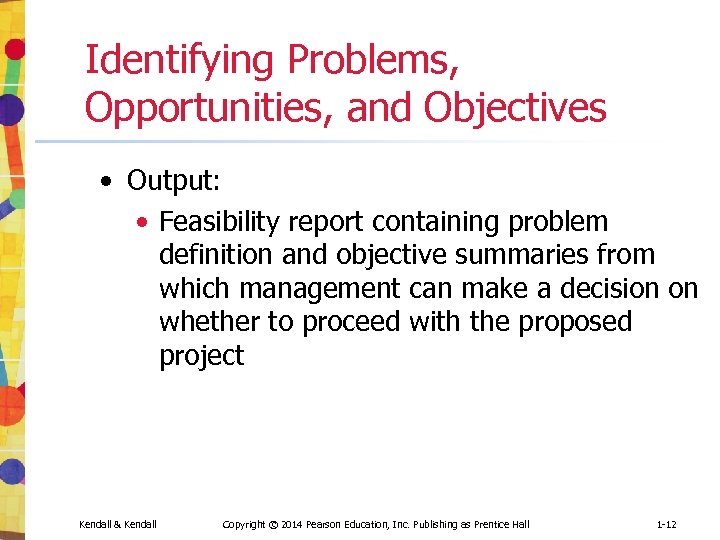 Identifying Problems, Opportunities, and Objectives

• Output:
  • Feasibility report containing problem definition and objective summaries from which management can make a decision on whether to proceed with the proposed project

Kendall & Kendall    Copyright © 2014 Pearson Education, Inc. Publishing as Prentice Hall    1-12